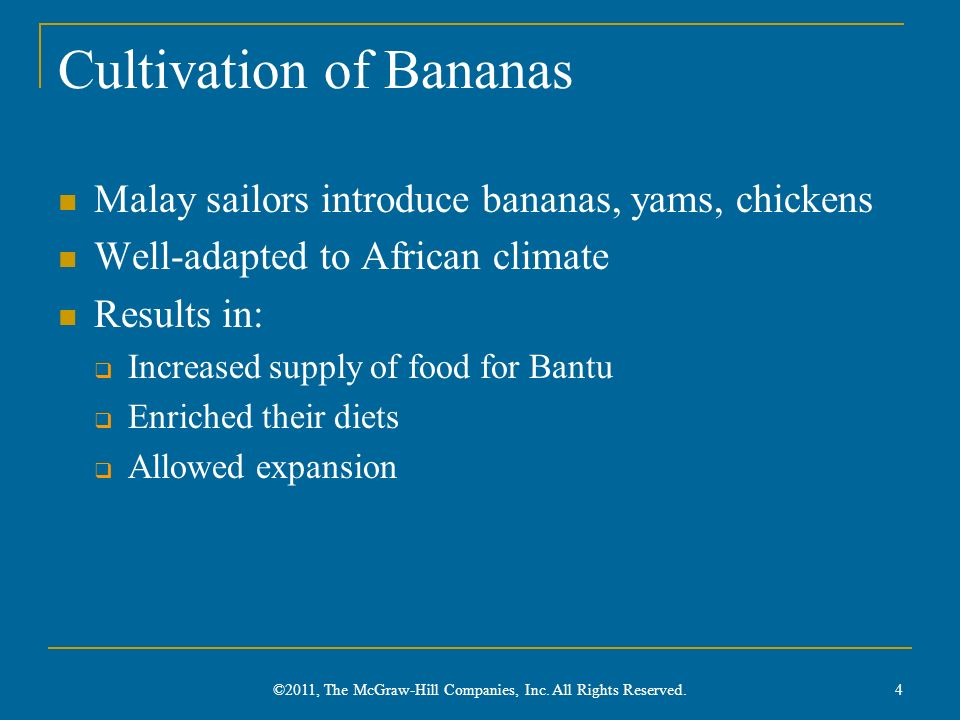 Cultivation of Bananas

- Malay sailors introduce bananas, yams, chickens
- Well-adapted to African climate
- Results in:
  - Increased supply of food for Bantu
  - Enriched their diets
  - Allowed expansion

©2011, The McGraw-Hill Companies, Inc. All Rights Reserved.

4